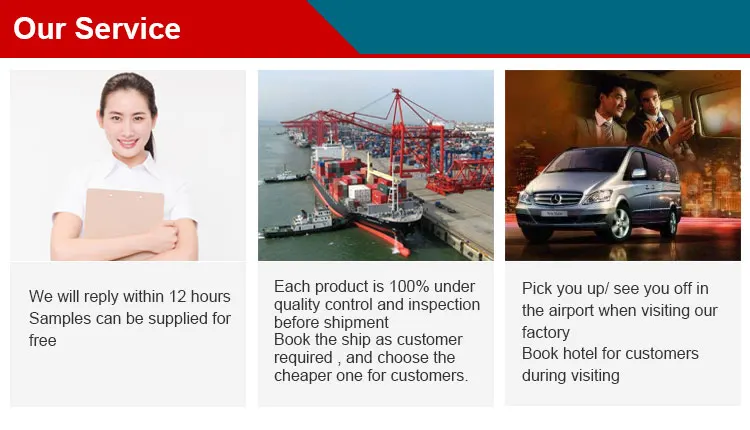 Our Service

We will reply within 12 hours
Samples can be supplied for free

Each product is 100% under quality control and inspection before shipment
Book the ship as customer required , and choose the cheaper one for customers.

Pick you up/ see you off in the airport when visiting our factory
Book hotel for customers during visiting